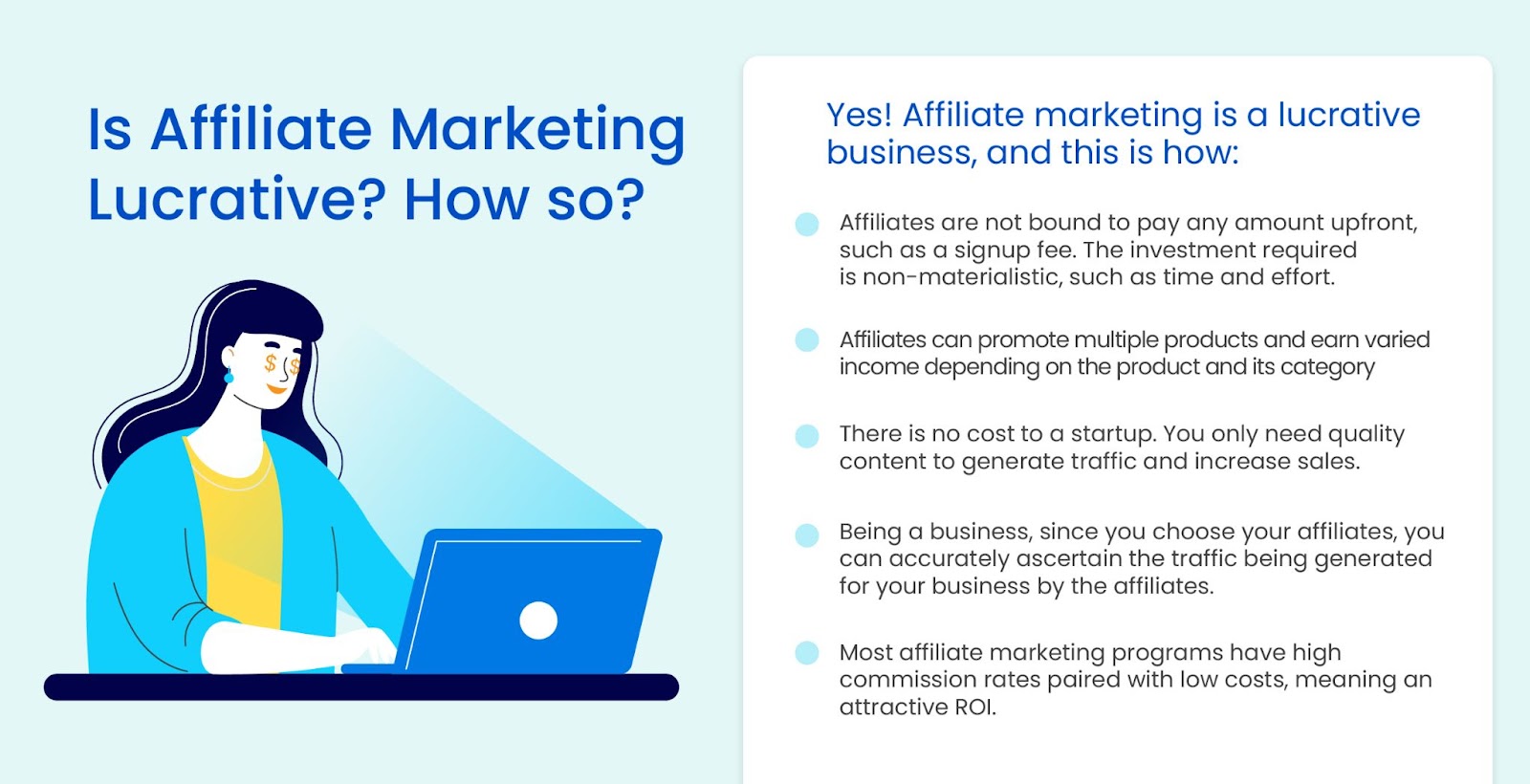 Is Affiliate Marketing Lucrative? How so?

$ $

Yes! Affiliate marketing is a lucrative business, and this is how:

Affiliates are not bound to pay any amount upfront, such as a signup fee. The investment required is non-materialistic, such as time and effort.

Affiliates can promote multiple products and earn varied income depending on the product and its category

There is no cost to a startup. You only need quality content to generate traffic and increase sales.

Being a business, since you choose your affiliates, you can accurately ascertain the traffic being generated for your business by the affiliates.

Most affiliate marketing programs have high commission rates paired with low costs, meaning an attractive ROI.